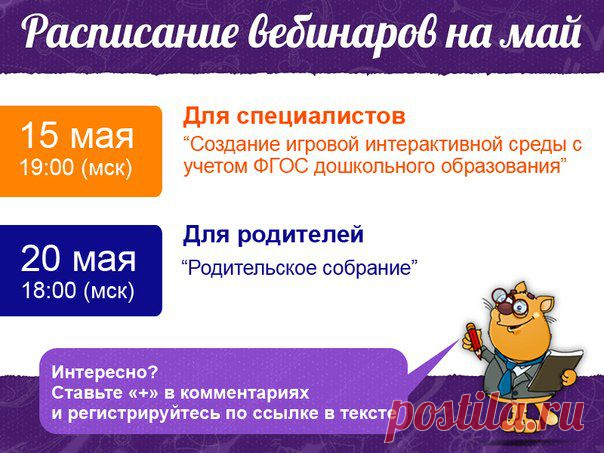 Расписание вебинаров на май

15 мая
19:00 (мск)

Для специалистов
“Создание игровой интерактивной среды с учетом ФГОС дошкольного образования”

20 мая
18:00 (мск)

Для родителей
“Родительское собрание”

Интересно?
Ставьте «+» в комментариях
и регистрируйтесь по ссылке в тексте

postila.ru